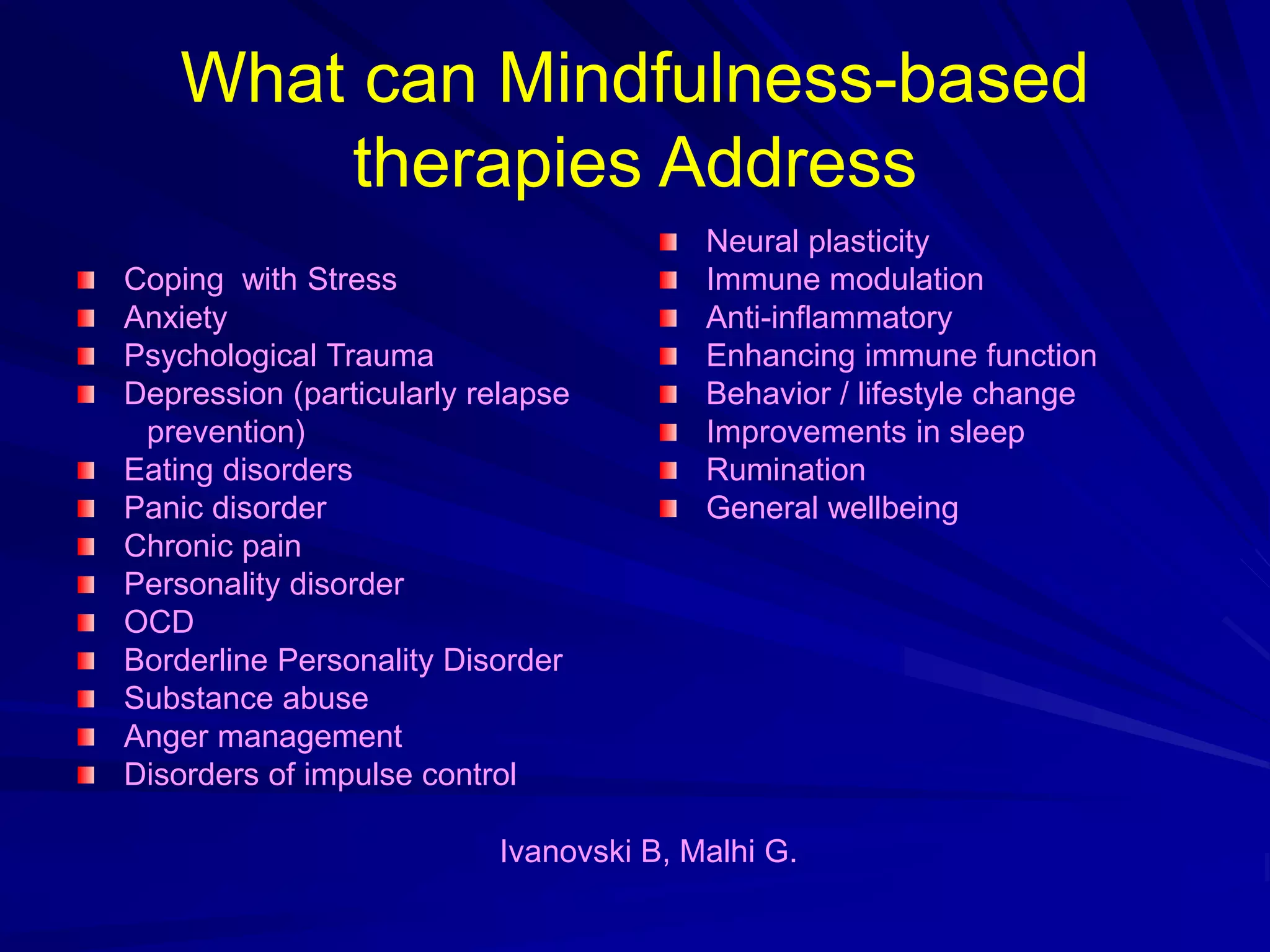 What can Mindfulness-based therapies Address

- Coping with Stress
- Anxiety
- Psychological Trauma
- Depression (particularly relapse prevention)
- Eating disorders
- Panic disorder
- Chronic pain
- Personality disorder
- OCD
- Borderline Personality Disorder
- Substance abuse
- Anger management
- Disorders of impulse control

- Neural plasticity
- Immune modulation
- Anti-inflammatory
- Enhancing immune function
- Behavior / lifestyle change
- Improvements in sleep
- Rumination
- General wellbeing

Ivanovski B, Malhi G.